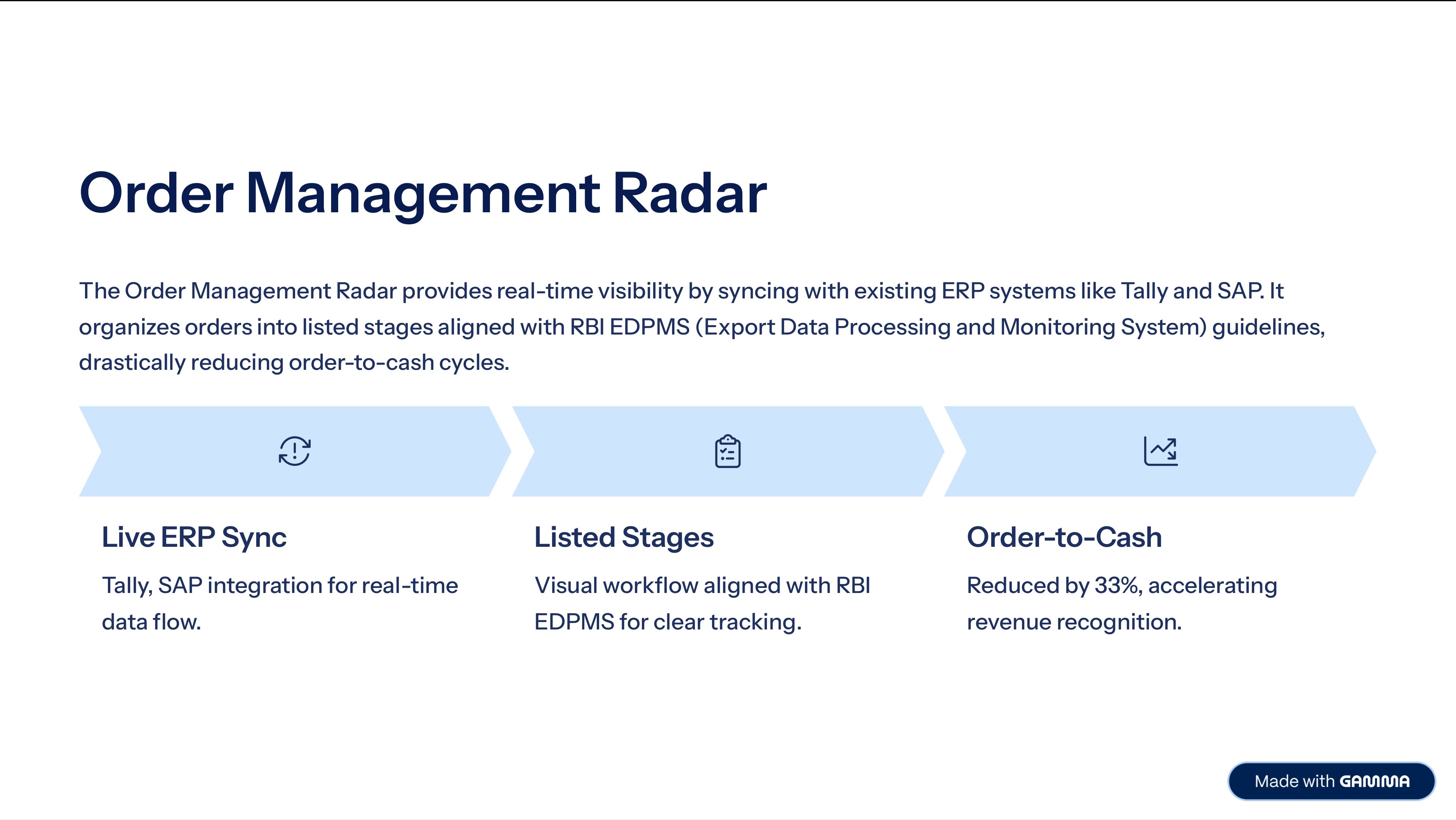 Order Management Radar

The Order Management Radar provides real-time visibility by syncing with existing ERP systems like Tally and SAP. It organizes orders into listed stages aligned with RBI EDPMS (Export Data Processing and Monitoring System) guidelines, drastically reducing order-to-cash cycles.

Live ERP Sync

Tally, SAP integration for real-time data flow.

Listed Stages

Visual workflow aligned with RBI EDPMS for clear tracking.

Order-to-Cash

Reduced by 33%, accelerating revenue recognition.

Made with GAMMA